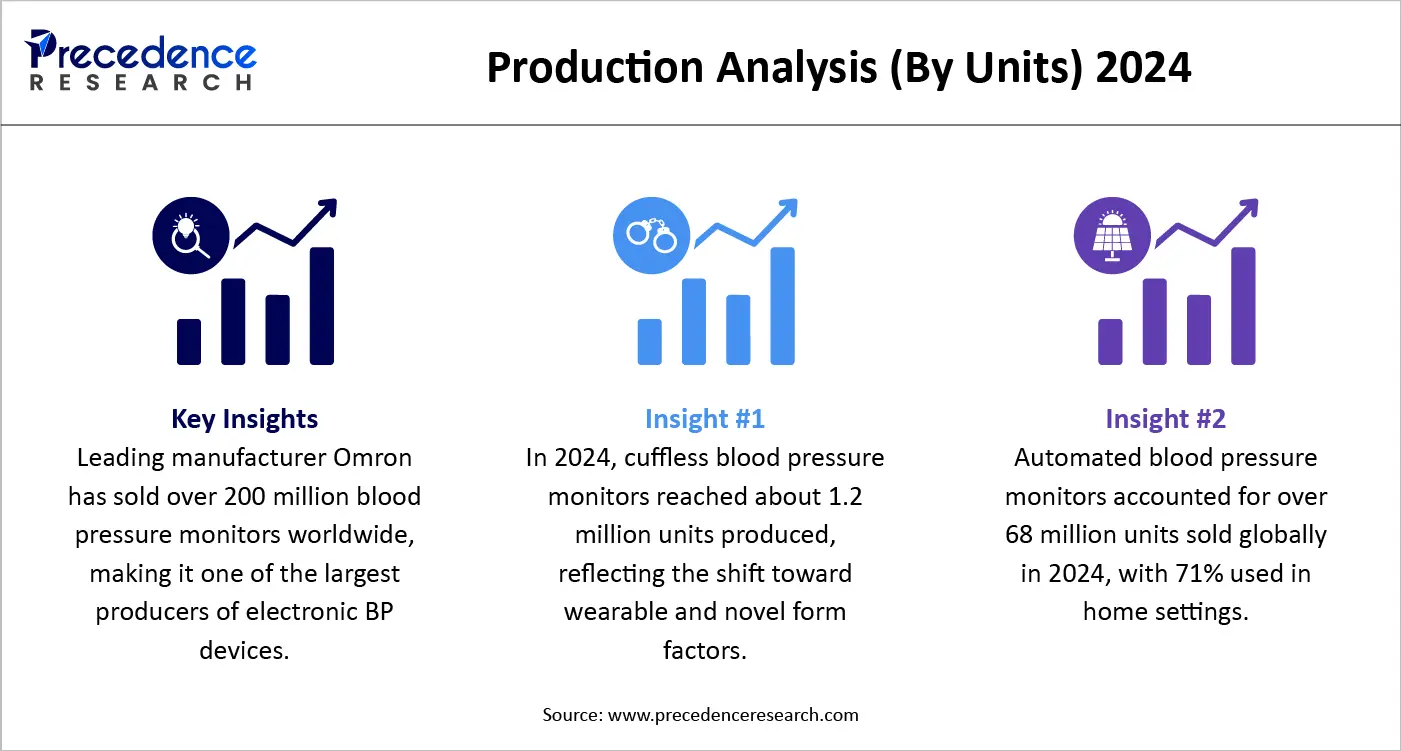 Precedence
RESEARCH

Production Analysis (By Units) 2024

Key Insights
Leading manufacturer Omron has sold over 200 million blood pressure monitors worldwide, making it one of the largest producers of electronic BP devices.

Insight #1
In 2024, cuffless blood pressure monitors reached about 1.2 million units produced, reflecting the shift toward wearable and novel form factors.

Insight #2
Automated blood pressure monitors accounted for over 68 million units sold globally in 2024, with 71% used in home settings.

Source: www.precedenceresearch.com